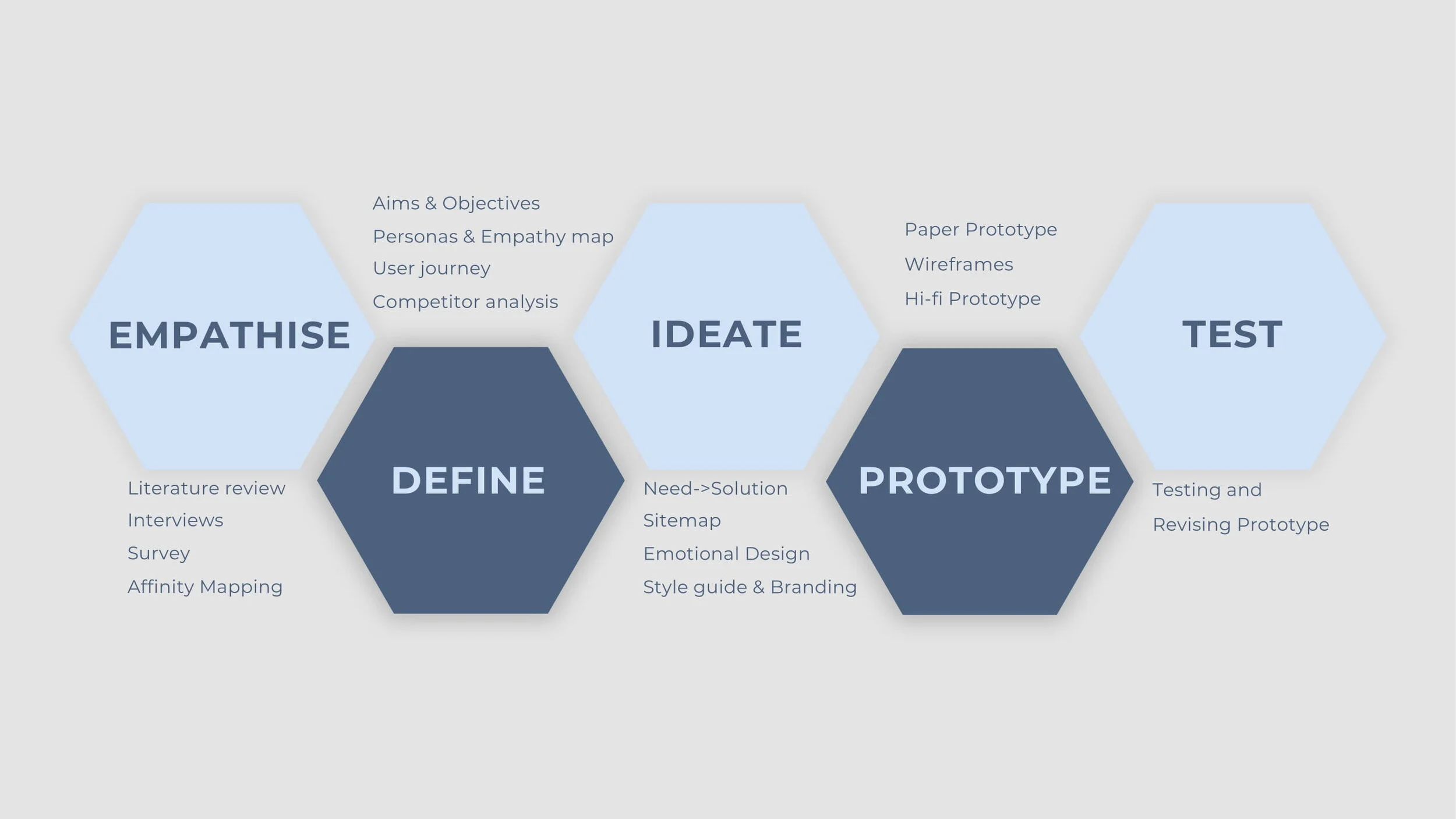 EMPATHISE

Literature review
Interviews
Survey
Affinity Mapping

Aims & Objectives
Personas & Empathy map
User journey
Competitor analysis

DEFINE

IDEATE

Need->Solution
Sitemap
Emotional Design
Style guide & Branding

Paper Prototype
Wireframes
Hi-fi Prototype

PROTOTYPE

TEST

Testing and
Revising Prototype